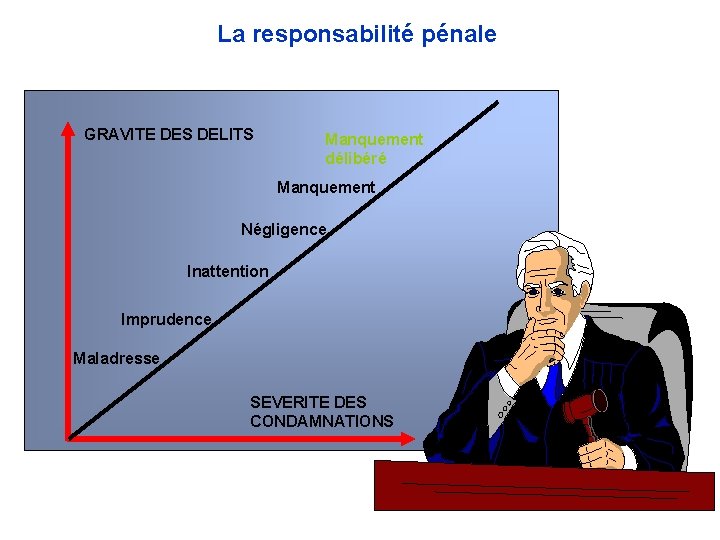 La responsabilité pénale

GRAVITE DES DELITS

Manquement délibéré

Manquement

Négligence

Inattention

Imprudence

Maladresse

SEVERITE DES CONDAMNATIONS